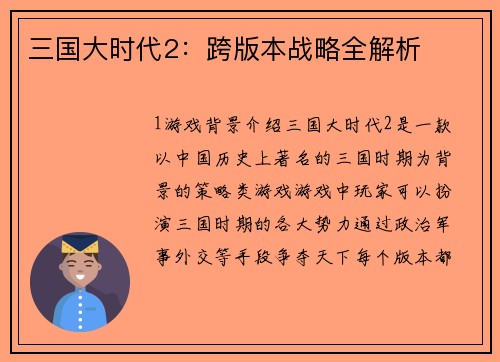 三国大时代2：跨版本战略全解析

1游戏背景介绍三国大时代2是一款以中国历史上著名的三国时期为背景的策略类游戏游戏中玩家可以扮演三国时期的各大势力通过政治军事外交等手段争夺天下每个版本都